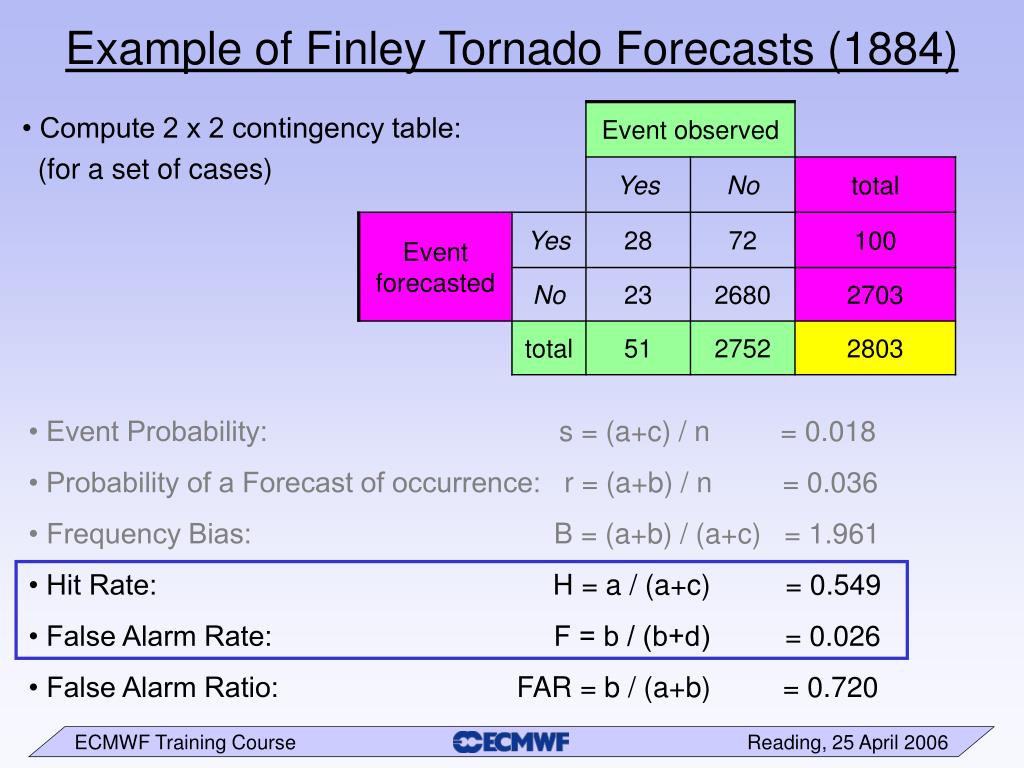 Example of Finley Tornado Forecasts (1884)

• Compute 2 x 2 contingency table:
(for a set of cases)

| | | Event observed | | |
|---|---|---|---|---|
| | | Yes | No | total |
| Event forecasted | Yes | 28 | 72 | 100 |
| | No | 23 | 2680 | 2703 |
| | total | 51 | 2752 | 2803 |

• Event Probability: s = (a+c) / n = 0.018

• Probability of a Forecast of occurrence: r = (a+b) / n = 0.036

• Frequency Bias: B = (a+b) / (a+c) = 1.961

• Hit Rate: H = a / (a+c) = 0.549

• False Alarm Rate: F = b / (b+d) = 0.026

• False Alarm Ratio: FAR = b / (a+b) = 0.720

ECMWF Training Course ECMWF Reading, 25 April 2006